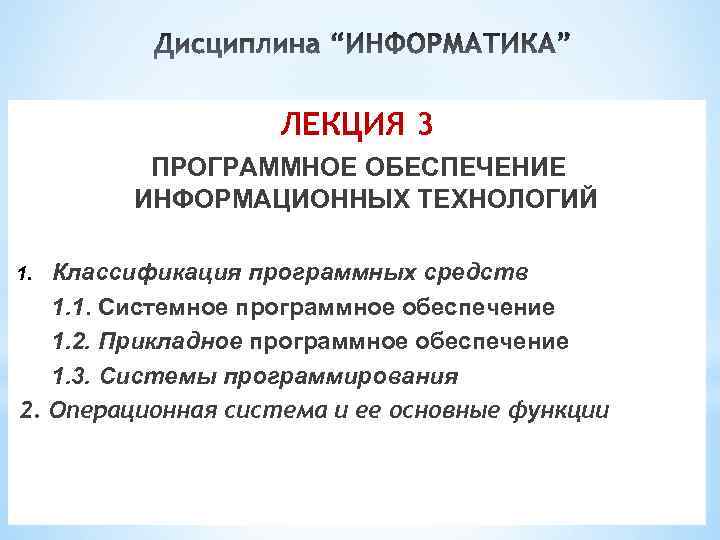 Дисциплина “ИНФОРМАТИКА”

ЛЕКЦИЯ 3

ПРОГРАММНОЕ ОБЕСПЕЧЕНИЕ ИНФОРМАЦИОННЫХ ТЕХНОЛОГИЙ

1. Классификация программных средств
1.1. Системное программное обеспечение
1.2. Прикладное программное обеспечение
1.3. Системы программирования
2. Операционная система и ее основные функции